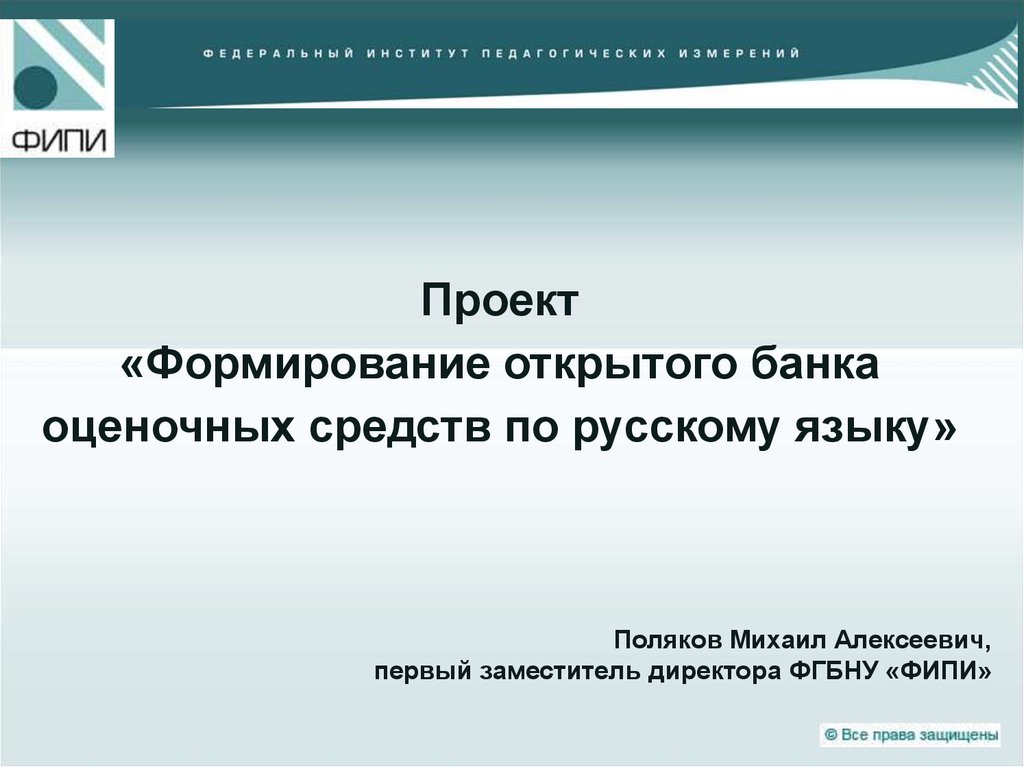 ФИПИ

ФЕДЕРАЛЬНЫЙ ИНСТИТУТ ПЕДАГОГИЧЕСКИХ ИЗМЕРЕНИЙ

Проект
«Формирование открытого банка оценочных средств по русскому языку»

Поляков Михаил Алексеевич,
первый заместитель директора ФГБНУ «ФИПИ»

© Все права защищены